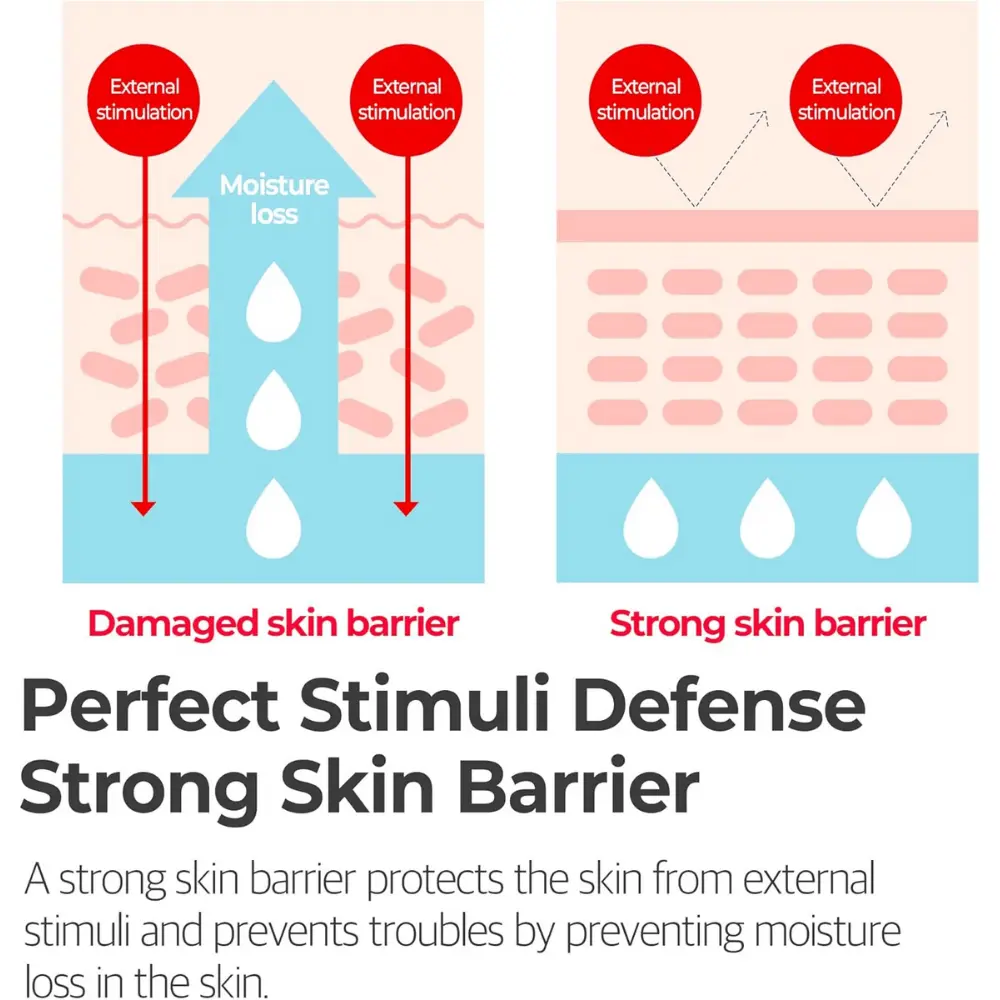 External stimulation

Moisture loss

External stimulation

Damaged skin barrier

External stimulation

External stimulation

Strong skin barrier

Perfect Stimuli Defense
Strong Skin Barrier

A strong skin barrier protects the skin from external stimuli and prevents troubles by preventing moisture loss in the skin.